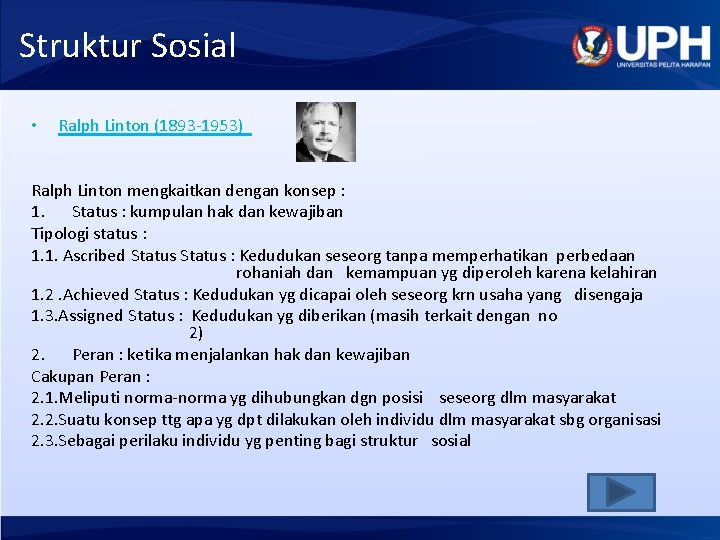 Struktur Sosial

UPH
UNIVERSITAS PELITA HARAPAN

• Ralph Linton (1893-1953)

Ralph Linton mengkaitkan dengan konsep :
1. Status : kumpulan hak dan kewajiban
Tipologi status :
1.1. Ascribed Status Status : Kedudukan seseorg tanpa memperhatikan perbedaan rohaniah dan kemampuan yg diperoleh karena kelahiran
1.2 .Achieved Status : Kedudukan yg dicapai oleh seseorg krn usaha yang disengaja
1.3.Assigned Status : Kedudukan yg diberikan (masih terkait dengan no 2)
2. Peran : ketika menjalankan hak dan kewajiban
Cakupan Peran :
2.1.Meliputi norma-norma yg dihubungkan dgn posisi seseorg dlm masyarakat
2.2.Suatu konsep ttg apa yg dpt dilakukan oleh individu dlm masyarakat sbg organisasi
2.3.Sebagai perilaku individu yg penting bagi struktur sosial